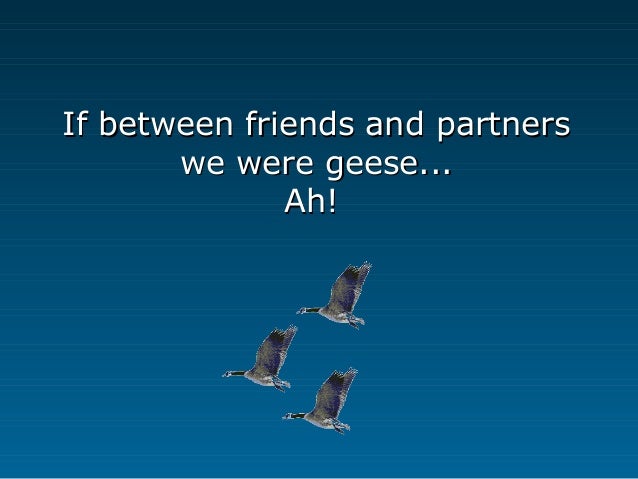 If between friends and partners
we were geese...
Ah!